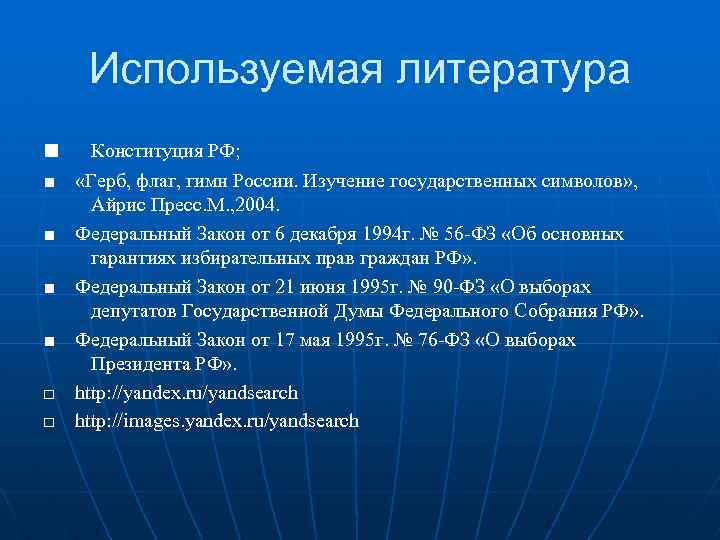 Используемая литература

■ Конституция РФ;

■ «Герб, флаг, гимн России. Изучение государственных символов», Айрис Пресс.М.,2004.

■ Федеральный Закон от 6 декабря 1994г. № 56-ФЗ «Об основных гарантиях избирательных прав граждан РФ».

■ Федеральный Закон от 21 июня 1995г. № 90-ФЗ «О выборах депутатов Государственной Думы Федерального Собрания РФ».

■ Федеральный Закон от 17 мая 1995г. № 76-ФЗ «О выборах Президента РФ».

□ http://yandex.ru/yandsearch

□ http://images.yandex.ru/yandsearch